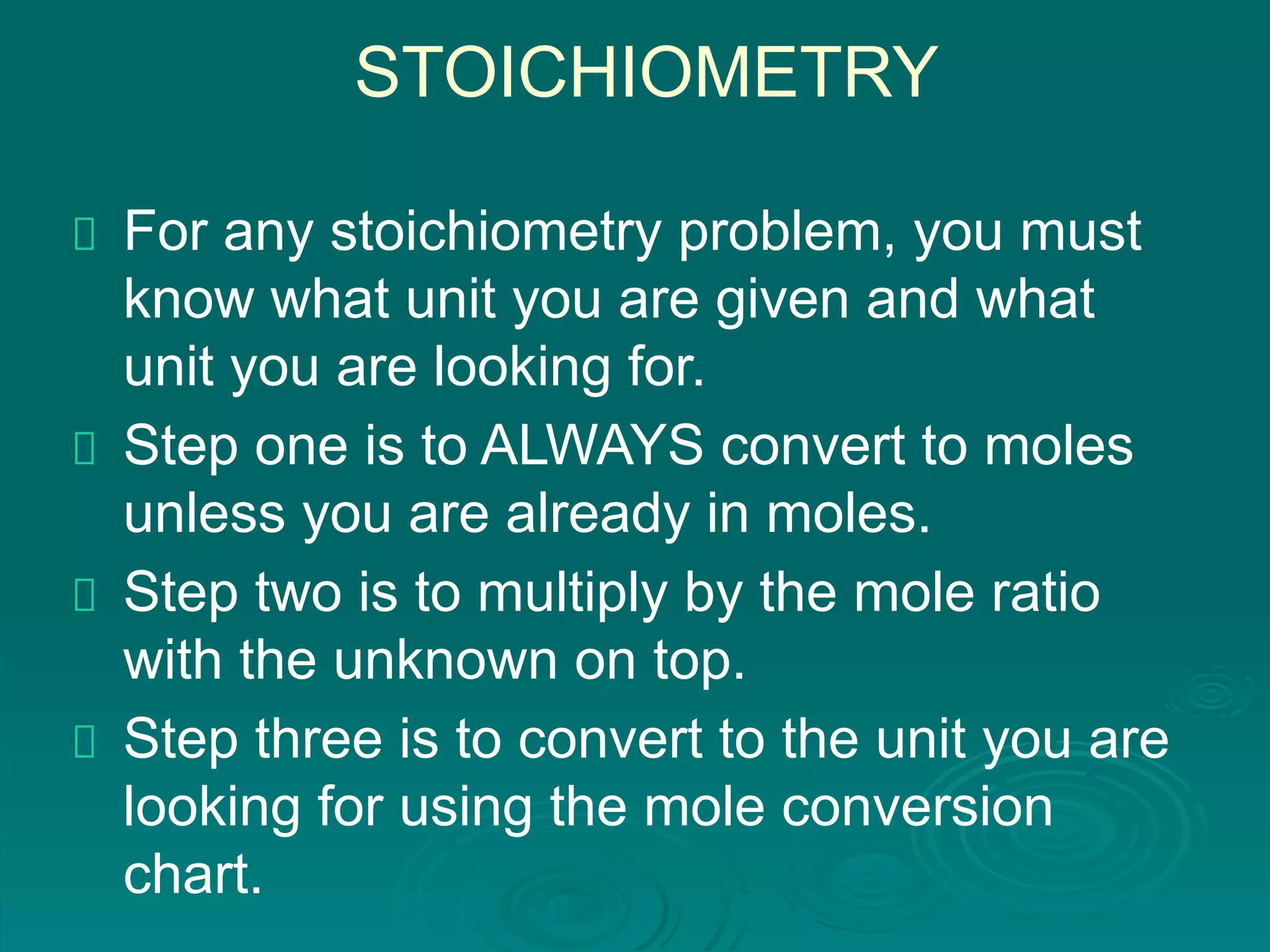 STOICHIOMETRY

For any stoichiometry problem, you must know what unit you are given and what unit you are looking for.

Step one is to ALWAYS convert to moles unless you are already in moles.

Step two is to multiply by the mole ratio with the unknown on top.

Step three is to convert to the unit you are looking for using the mole conversion chart.